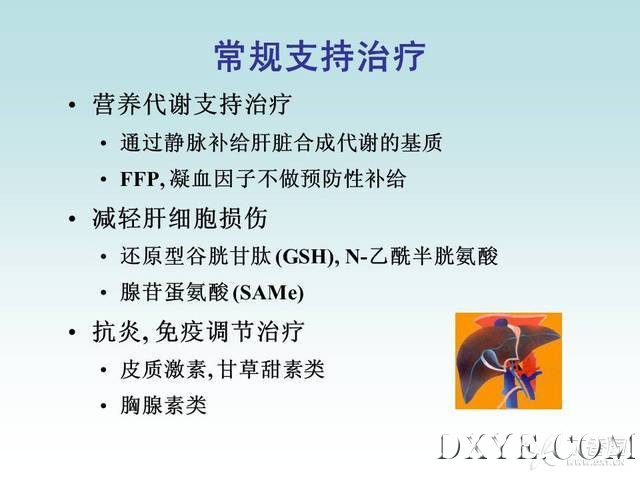 常规支持治疗

• 营养代谢支持治疗
  • 通过静脉补给肝脏合成代谢的基质
  • FFP, 凝血因子不做预防性补给
• 减轻肝细胞损伤
  • 还原型谷胱甘肽 (GSH), N-乙酰半胱氨酸
  • 腺苷蛋氨酸 (SAMe)
• 抗炎, 免疫调节治疗
  • 皮质激素, 甘草甜素类
  • 胸腺素类

DXYE.COM